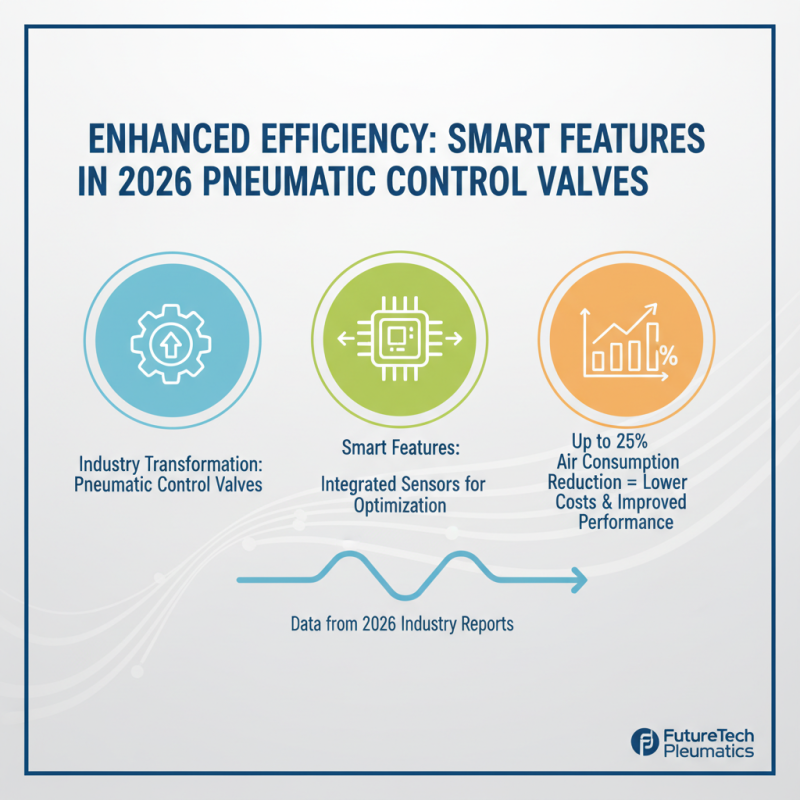 ENHANCED EFFICIENCY: SMART FEATURES IN 2026 PNEUMATIC CONTROL VALVES

%

Industry Transformation: Pneumatic Control Valves

Smart Features:

Integrated Sensors for Optimization

Up to 25% Air Consumption Reduction = Lower Costs & Improved Performance

Data from 2026 Industry Reports

FutureTech Pleumatics